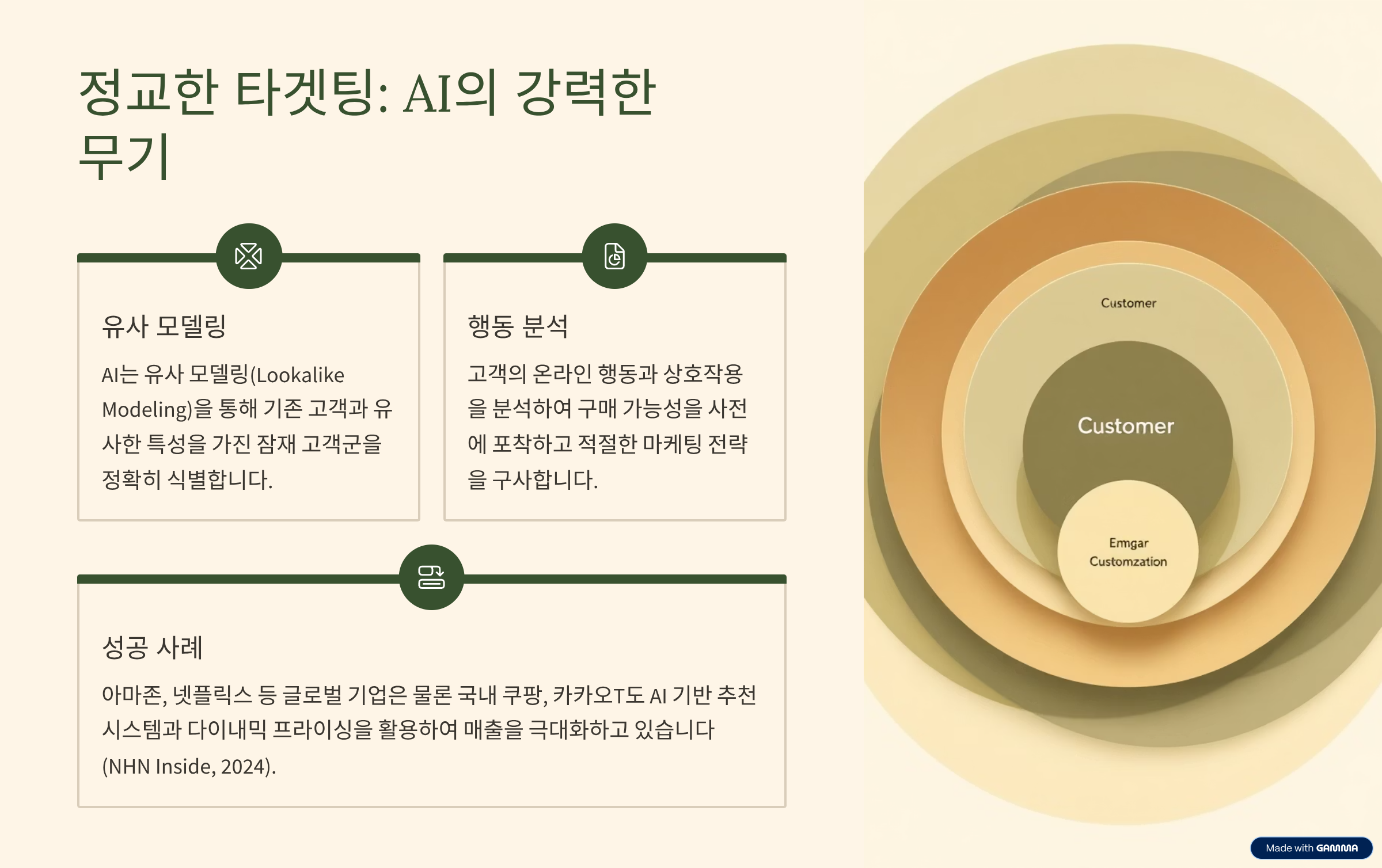 정교한 타겟팅: AI의 강력한 무기

유사 모델링

AI는 유사 모델링(Lookalike Modeling)을 통해 기존 고객과 유사한 특성을 가진 잠재 고객군을 정확히 식별합니다.

행동 분석

고객의 온라인 행동과 상호작용을 분석하여 구매 가능성을 사전에 포착하고 적절한 마케팅 전략을 구사합니다.

성공 사례

아마존, 넷플릭스 등 글로벌 기업은 물론 국내 쿠팡, 카카오T도 AI 기반 추천 시스템과 다이내믹 프라이싱을 활용하여 매출을 극대화하고 있습니다 (NHN Inside, 2024).

Customer

Customer

Emgar Customzation

Made with GAMMA